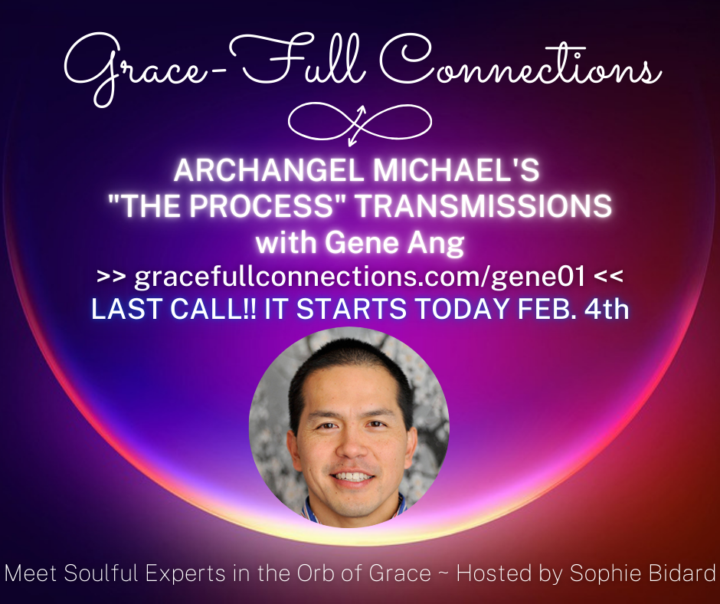 Grace-Full Connections

ARCHANGEL MICHAEL'S "THE PROCESS" TRANSMISSIONS
with Gene Ang
>> gracefullconnections.com/gene01 <<
LAST CALL!! IT STARTS TODAY FEB. 4th

Meet Soulful Experts in the Orb of Grace ~ Hosted by Sophie Bidard